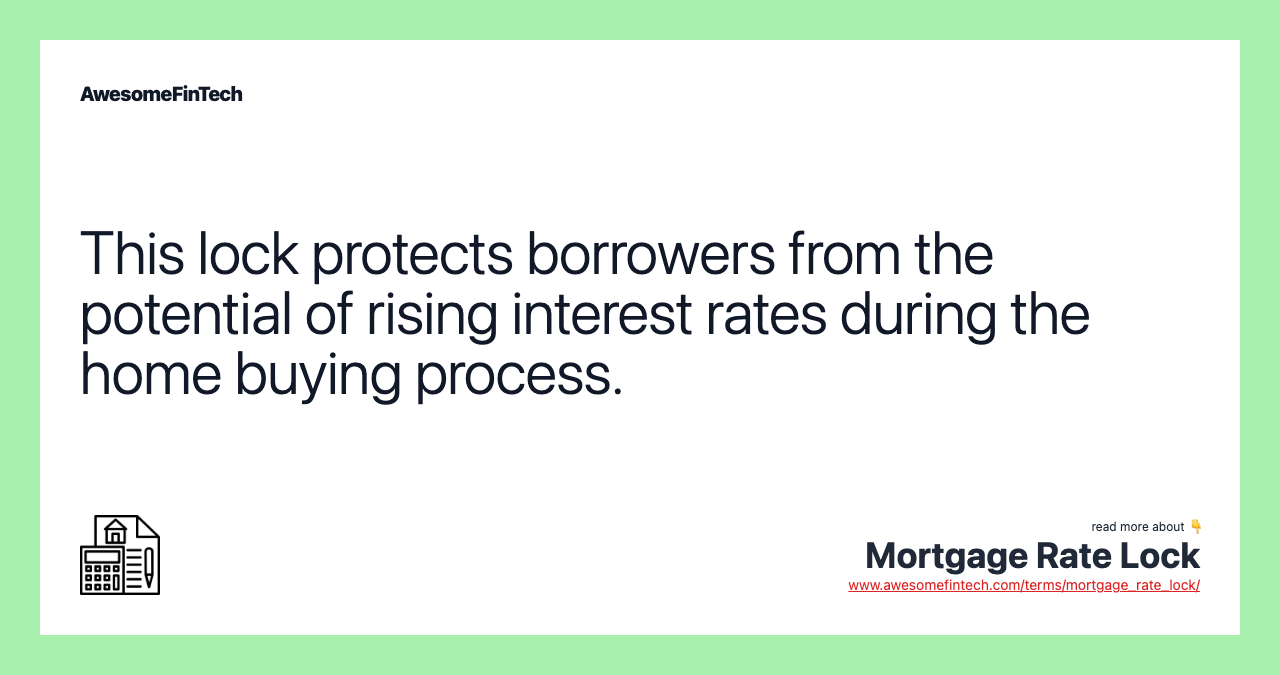 AwesomeFinTech

This lock protects borrowers from the potential of rising interest rates during the home buying process.

read more about 👇
Mortgage Rate Lock
www.awesomefintech.com/terms/mortgage_rate_lock/